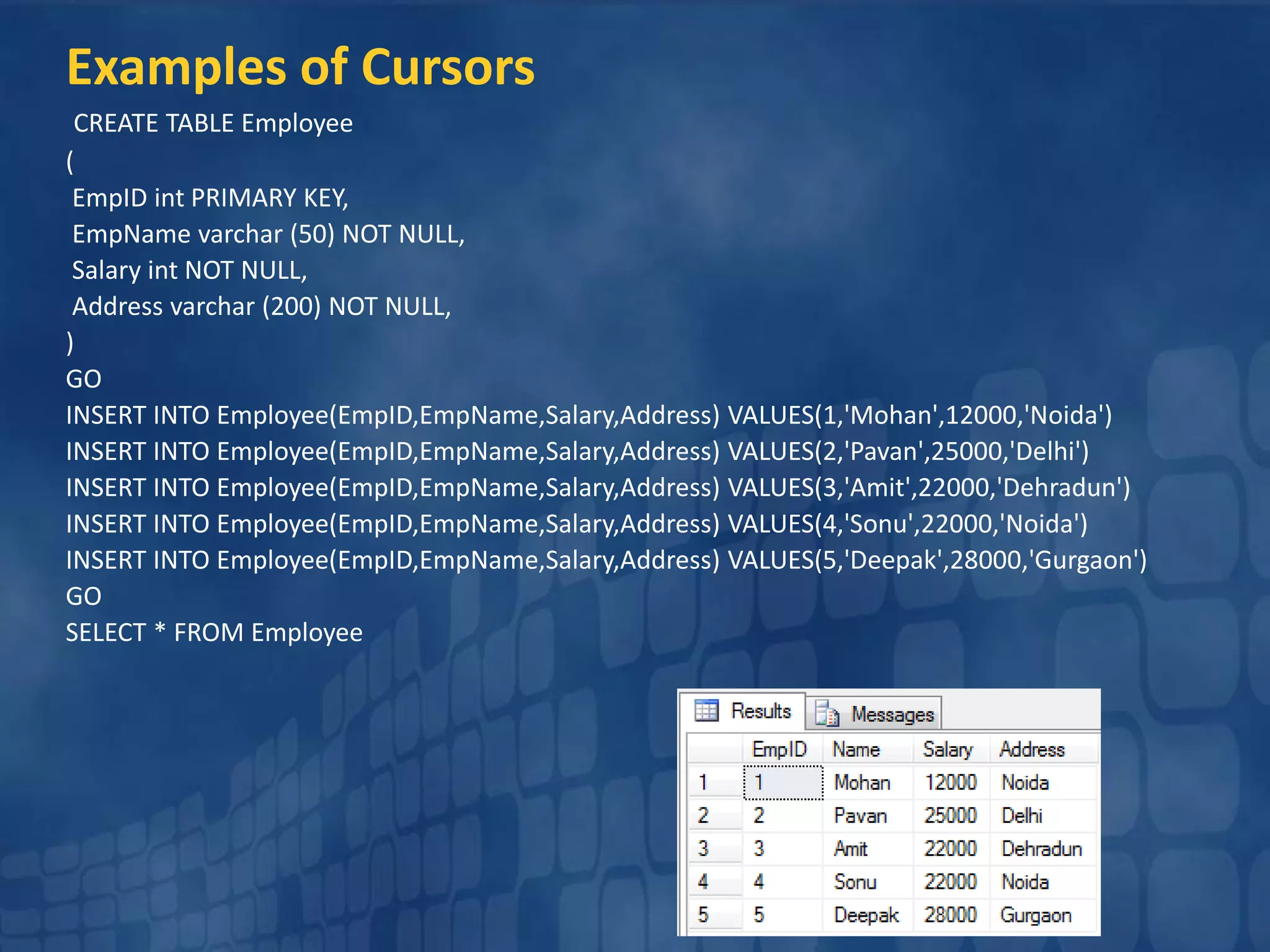 Examples of Cursors

CREATE TABLE Employee
(
EmpID int PRIMARY KEY,
EmpName varchar (50) NOT NULL,
Salary int NOT NULL,
Address varchar (200) NOT NULL,
)
GO
INSERT INTO Employee(EmpID,EmpName,Salary,Address) VALUES(1,'Mohan',12000,'Noida')
INSERT INTO Employee(EmpID,EmpName,Salary,Address) VALUES(2,'Pavan',25000,'Delhi')
INSERT INTO Employee(EmpID,EmpName,Salary,Address) VALUES(3,'Amit',22000,'Dehradun')
INSERT INTO Employee(EmpID,EmpName,Salary,Address) VALUES(4,'Sonu',22000,'Noida')
INSERT INTO Employee(EmpID,EmpName,Salary,Address) VALUES(5,'Deepak',28000,'Gurgaon')
GO
SELECT * FROM Employee

Results Messages

| | EmpID | Name | Salary | Address |
|---|---|---|---|---|
| 1 | 1 | Mohan | 12000 | Noida |
| 2 | 2 | Pavan | 25000 | Delhi |
| 3 | 3 | Amit | 22000 | Dehradun |
| 4 | 4 | Sonu | 22000 | Noida |
| 5 | 5 | Deepak | 28000 | Gurgaon |